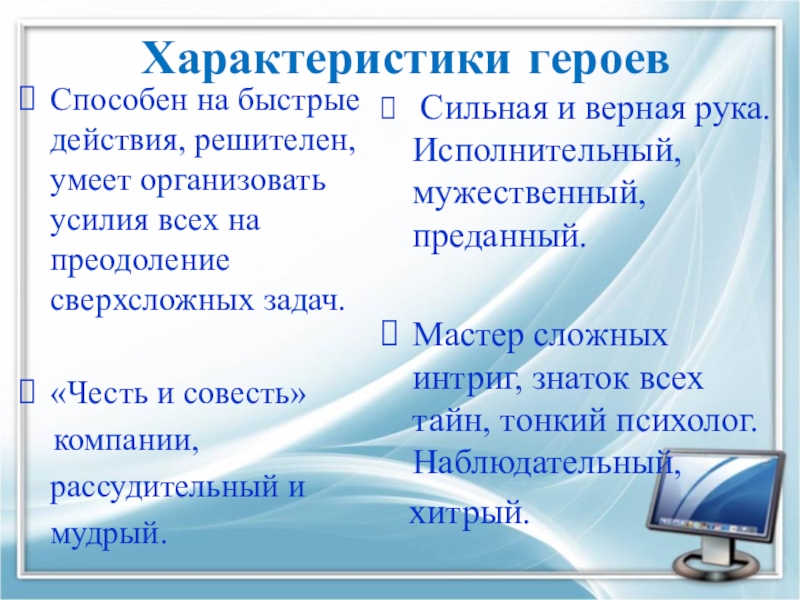 Характеристики героев

Способен на быстрые действия, решителен, умеет организовать усилия всех на преодоление сверхсложных задач.

«Честь и совесть» компании, рассудительный и мудрый.

Сильная и верная рука. Исполнительный, мужественный, преданный.

Мастер сложных интриг, знаток всех тайн, тонкий психолог. Наблюдательный, хитрый.